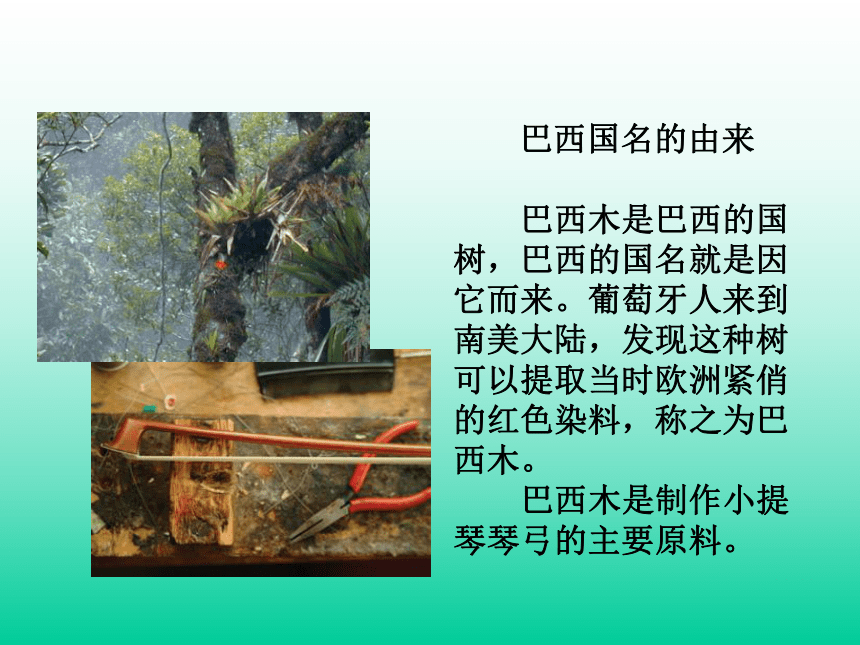 巴西国名的由来

巴西木是巴西的国树，巴西的国名就是因它而来。葡萄牙人来到南美大陆，发现这种树可以提取当时欧洲紧俏的红色染料，称之为巴西木。

巴西木是制作小提琴琴弓的主要原料。